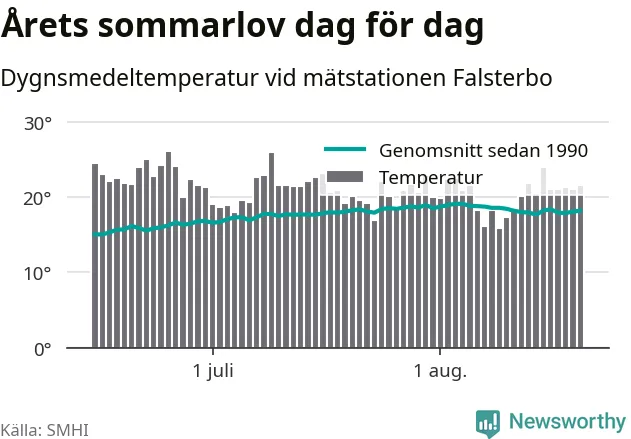 Årets sommarlov dag för dag

Dygnsmedeltemperatur vid mätstationen Falsterbo

30°
20°
10°
0°

Genomsnitt sedan 1990
Temperatur

1 juli
1 aug.

Källa: SMHI

Newsworthy